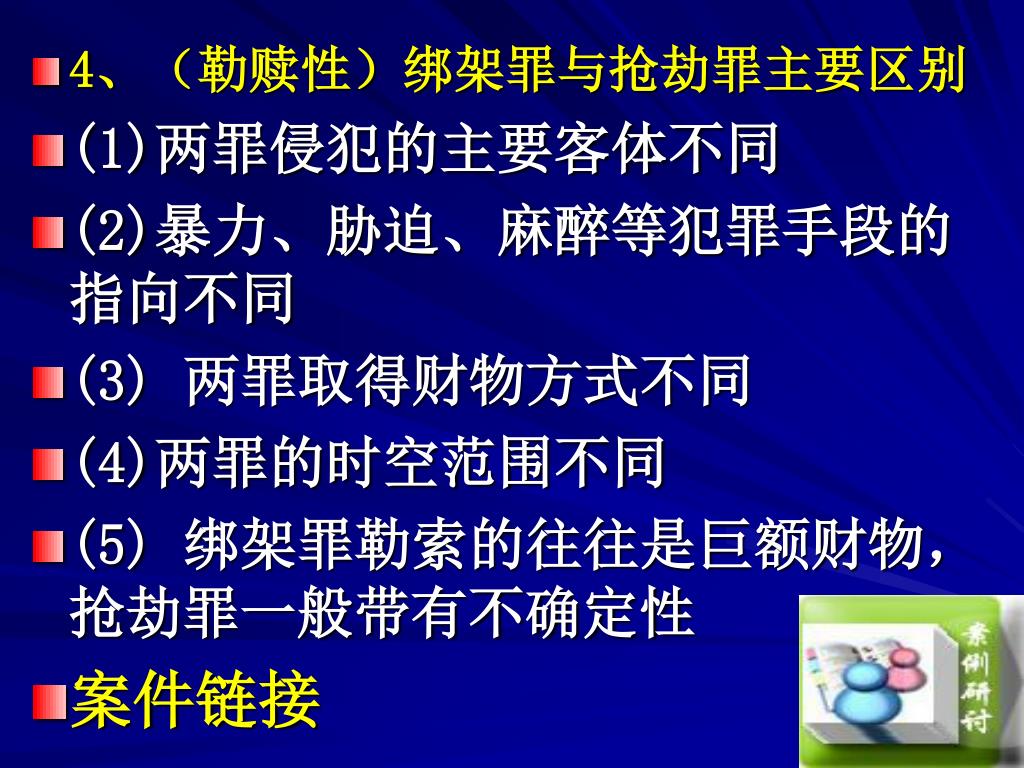 4、（勒赎性）绑架罪与抢劫罪主要区别

(1)两罪侵犯的主要客体不同

(2)暴力、胁迫、麻醉等犯罪手段的指向不同

(3) 两罪取得财物方式不同

(4)两罪的时空范围不同

(5) 绑架罪勒索的往往是巨额财物，抢劫罪一般带有不确定性

案件链接

案例研讨